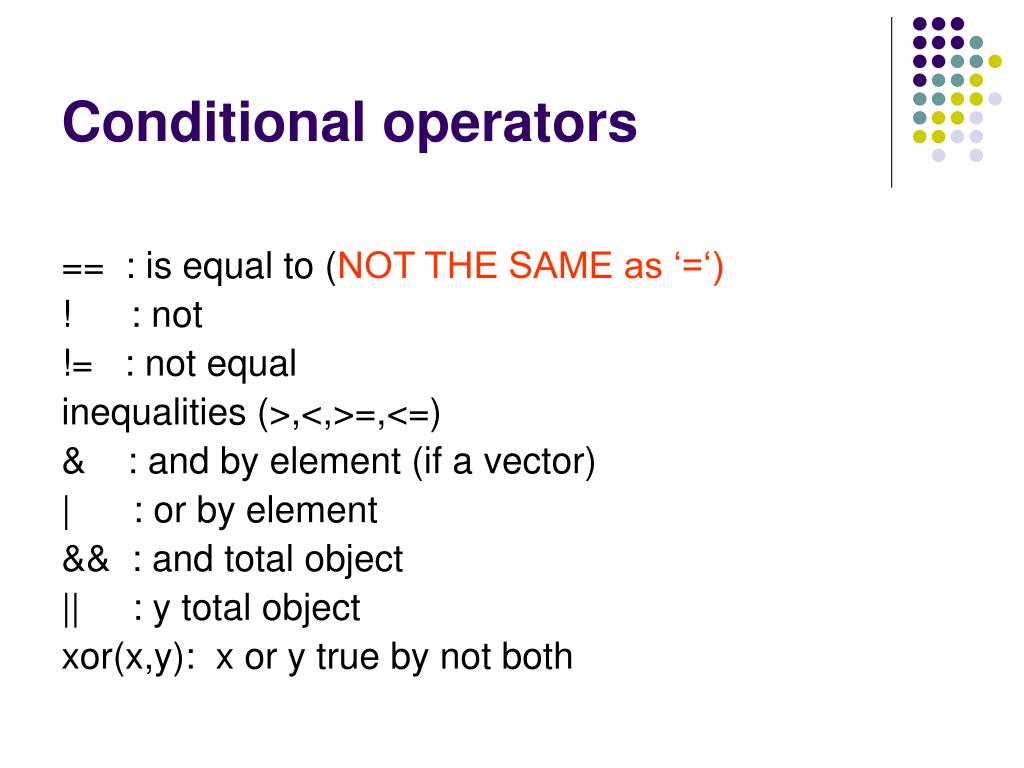 Conditional operators

== : is equal to (NOT THE SAME as ‘=‘)
! : not
!= : not equal
inequalities (>,<,>=,<=)
& : and by element (if a vector)
| : or by element
&& : and total object
|| : y total object
xor(x,y): x or y true by not both